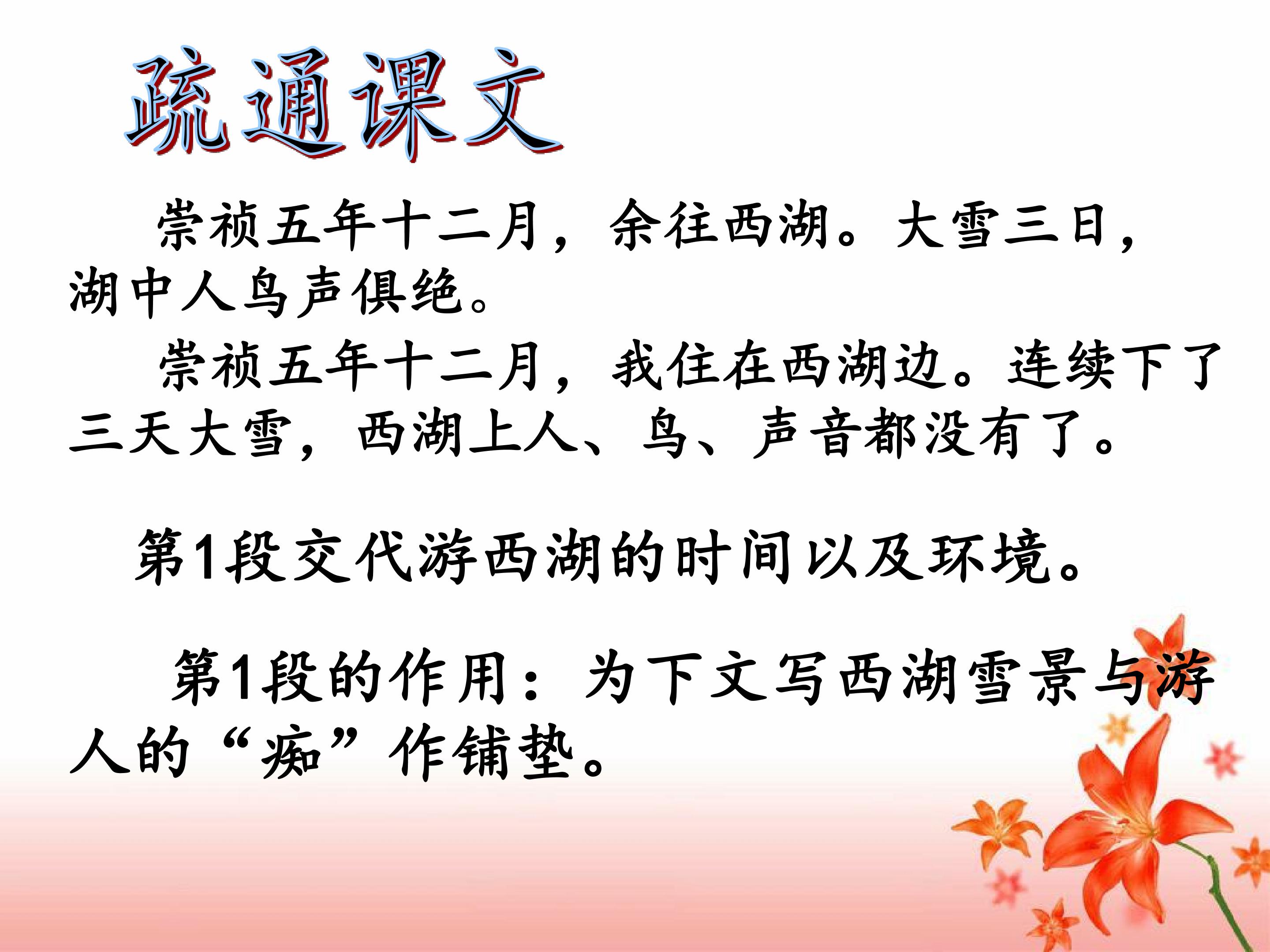 疏通课文

崇祯五年十二月，余往西湖。大雪三日，湖中人鸟声俱绝。

崇祯五年十二月，我住在西湖边。连续下了三天大雪，西湖上人、鸟、声音都没有了。

第1段交代游西湖的时间以及环境。

第1段的作用：为下文写西湖雪景与游人的“痴”作铺垫。